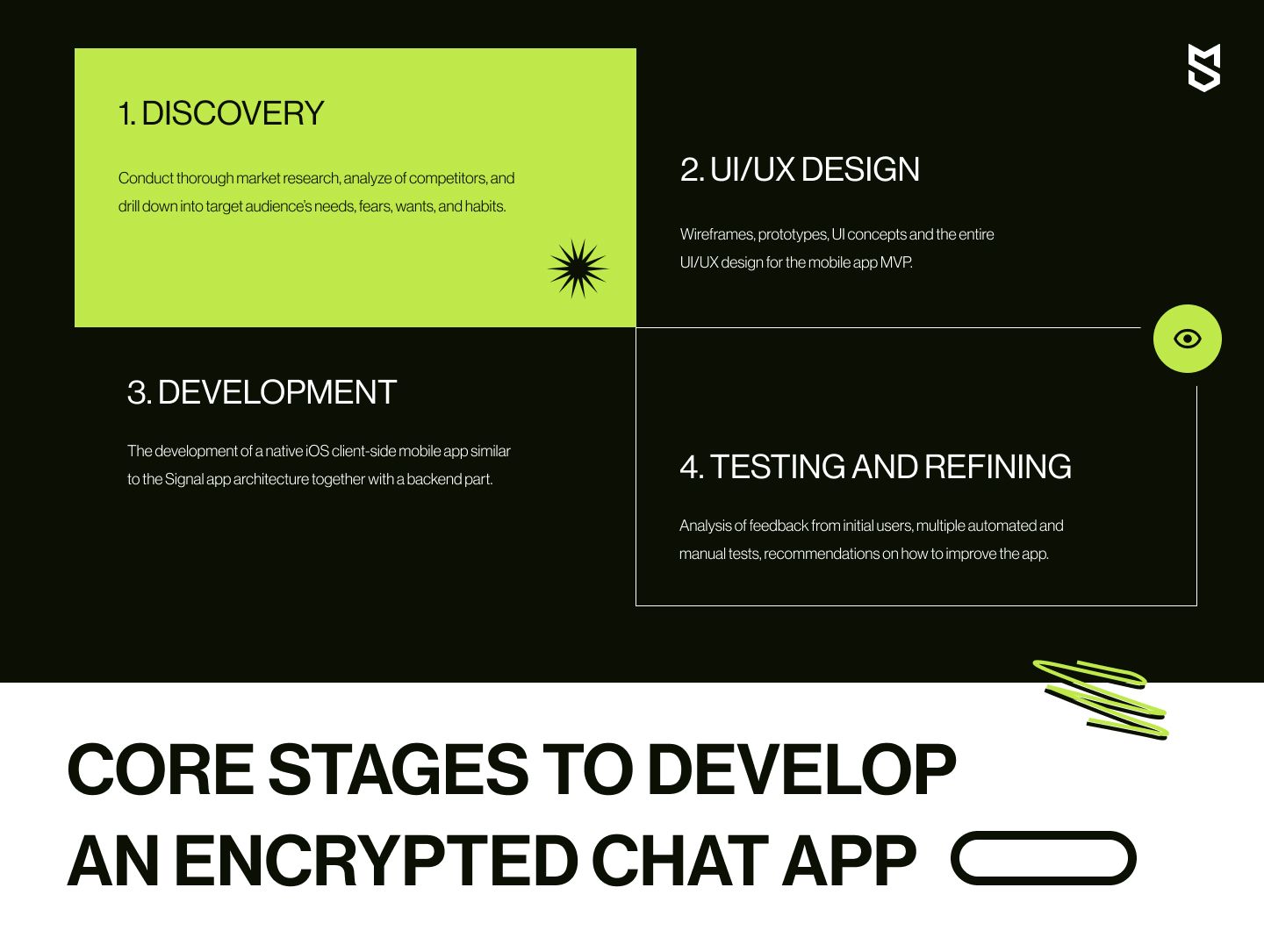 1. DISCOVERY

Conduct thorough market research, analyze of competitors, and drill down into target audience's needs, fears, wants, and habits.

2. UI/UX DESIGN

Wireframes, prototypes, UI concepts and the entire UI/UX design for the mobile app MVP.

3. DEVELOPMENT

The development of a native iOS client-side mobile app similar to the Signal app architecture together with a backend part.

4. TESTING AND REFINING

Analysis of feedback from initial users, multiple automated and manual tests, recommendations on how to improve the app.

CORE STAGES TO DEVELOP AN ENCRYPTED CHAT APP